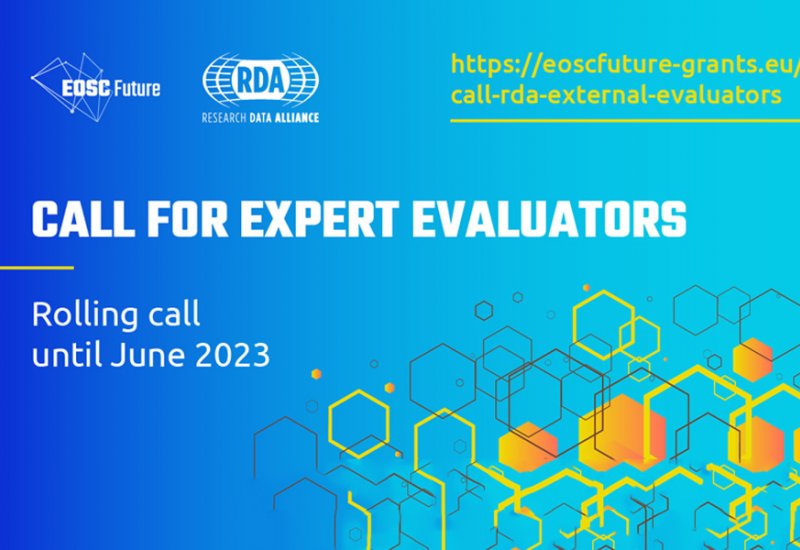 EOSC Future

RDA
RESEARCH DATA ALLIANCE

https://eoscfuture-grants.eu/call-rda-external-evaluators

CALL FOR EXPERT EVALUATORS

Rolling call until June 2023